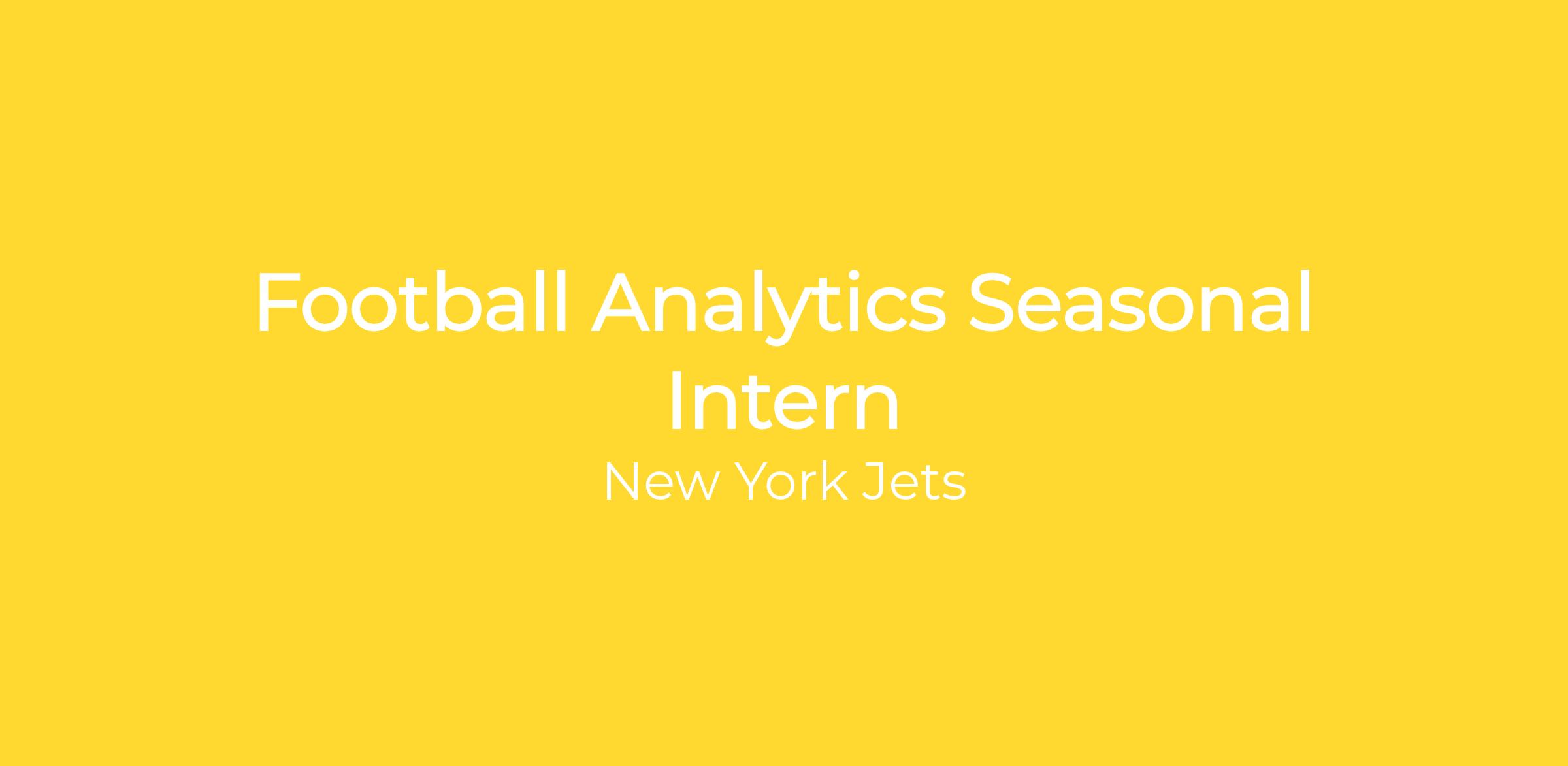 Football Analytics Seasonal Intern

New York Jets